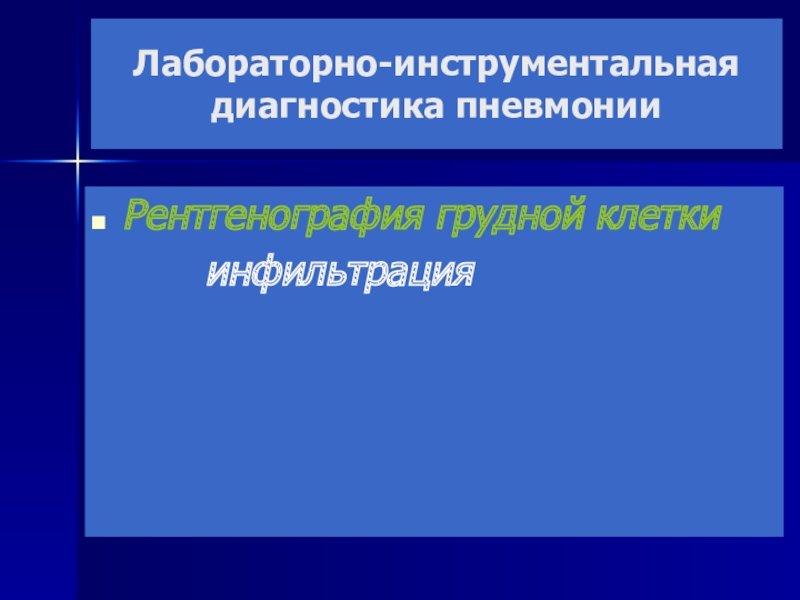 Лабораторно-инструментальная диагностика пневмонии

Рентгенография грудной клетки

инфильтрация